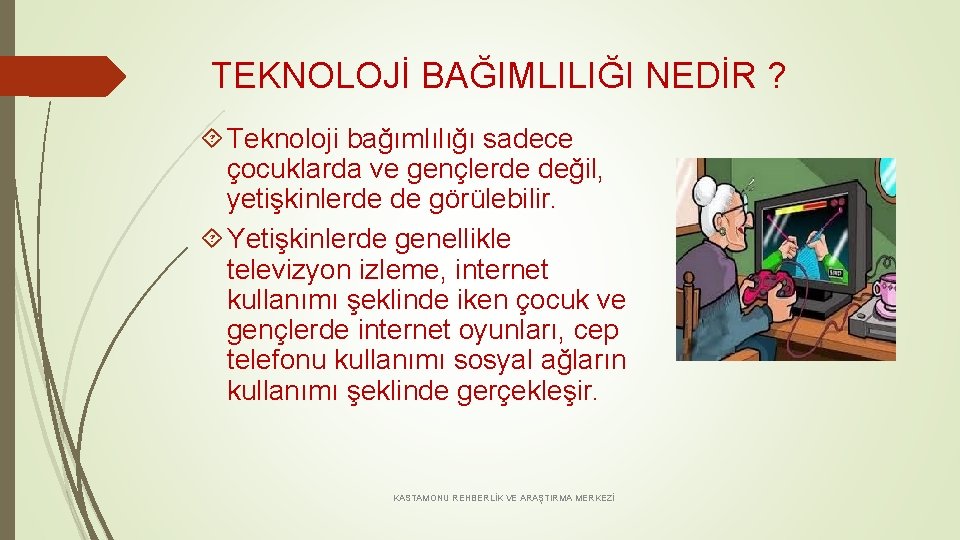 TEKNOLOJİ BAĞIMLILIĞI NEDİR ?

Teknoloji bağımlılığı sadece çocuklarda ve gençlerde değil, yetişkinlerde de görülebilir.

Yetişkinlerde genellikle televizyon izleme, internet kullanımı şeklinde iken çocuk ve gençlerde internet oyunları, cep telefonu kullanımı sosyal ağların kullanımı şeklinde gerçekleşir.

KASTAMONU REHBERLİK VE ARAŞTIRMA MERKEZİ